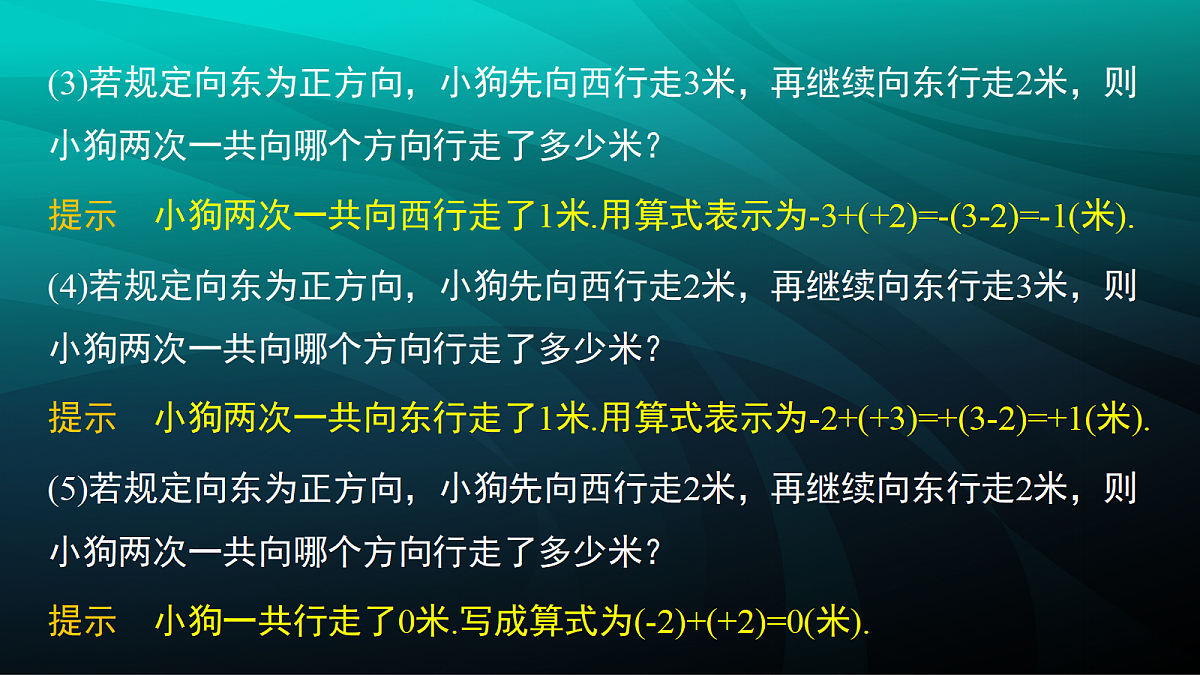 (3)若规定向东为正方向，小狗先向西行走3米，再继续向东行走2米，则小狗两次一共向哪个方向行走了多少米?

提示　小狗两次一共向西行走了1米.用算式表示为$-3+(+2)=-(3-2)=-1$(米).

(4)若规定向东为正方向，小狗先向西行走2米，再继续向东行走3米，则小狗两次一共向哪个方向行走了多少米?

提示　小狗两次一共向东行走了1米.用算式表示为$-2+(+3)=+(3-2)=+1$(米).

(5)若规定向东为正方向，小狗先向西行走2米，再继续向东行走2米，则小狗两次一共向哪个方向行走了多少米?

提示　小狗一共行走了0米.写成算式为$(-2)+(+2)=0$(米).